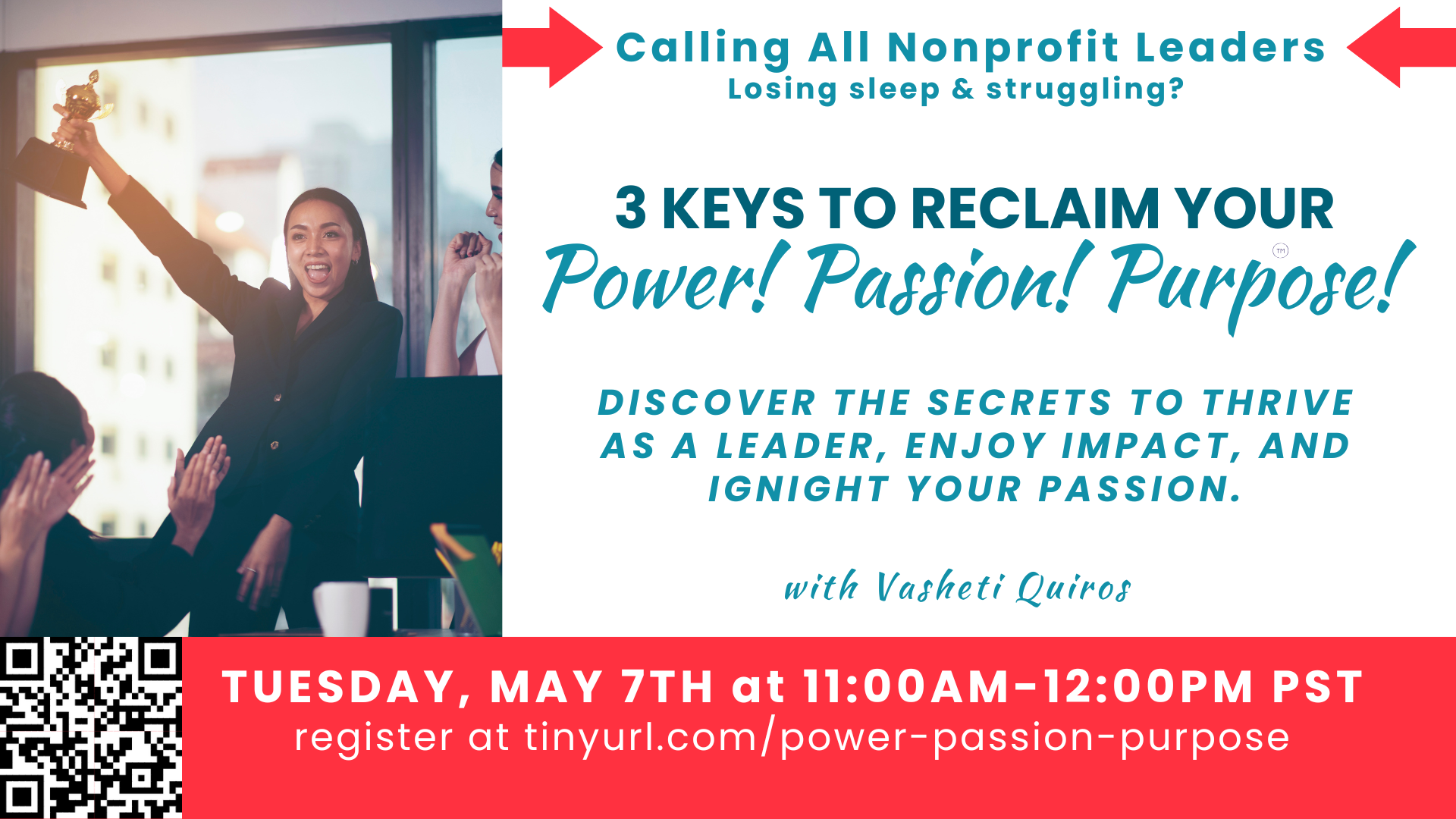 Calling All Nonprofit Leaders
Losing sleep & struggling?

3 KEYS TO RECLAIM YOUR
Power! Passion! Purpose!™

DISCOVER THE SECRETS TO THRIVE AS A LEADER, ENJOY IMPACT, AND IGNIGHT YOUR PASSION.

with Vasheti Quiros

TUESDAY, MAY 7TH at 11:00AM-12:00PM PST
register at tinyurl.com/power-passion-purpose